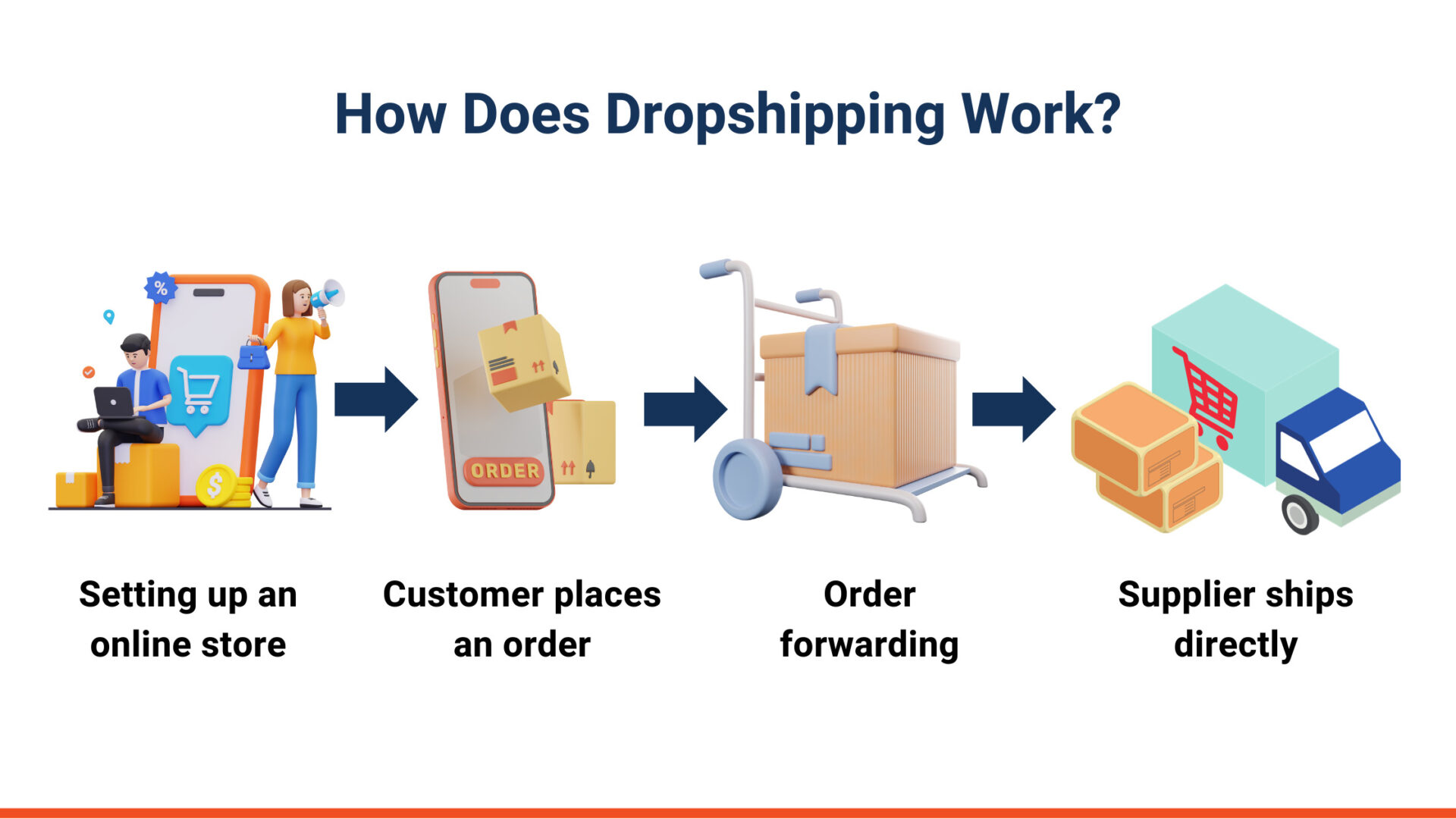 How Does Dropshipping Work?

%

$

ORDER

Setting up an online store

Customer places an order

Order forwarding

Supplier ships directly